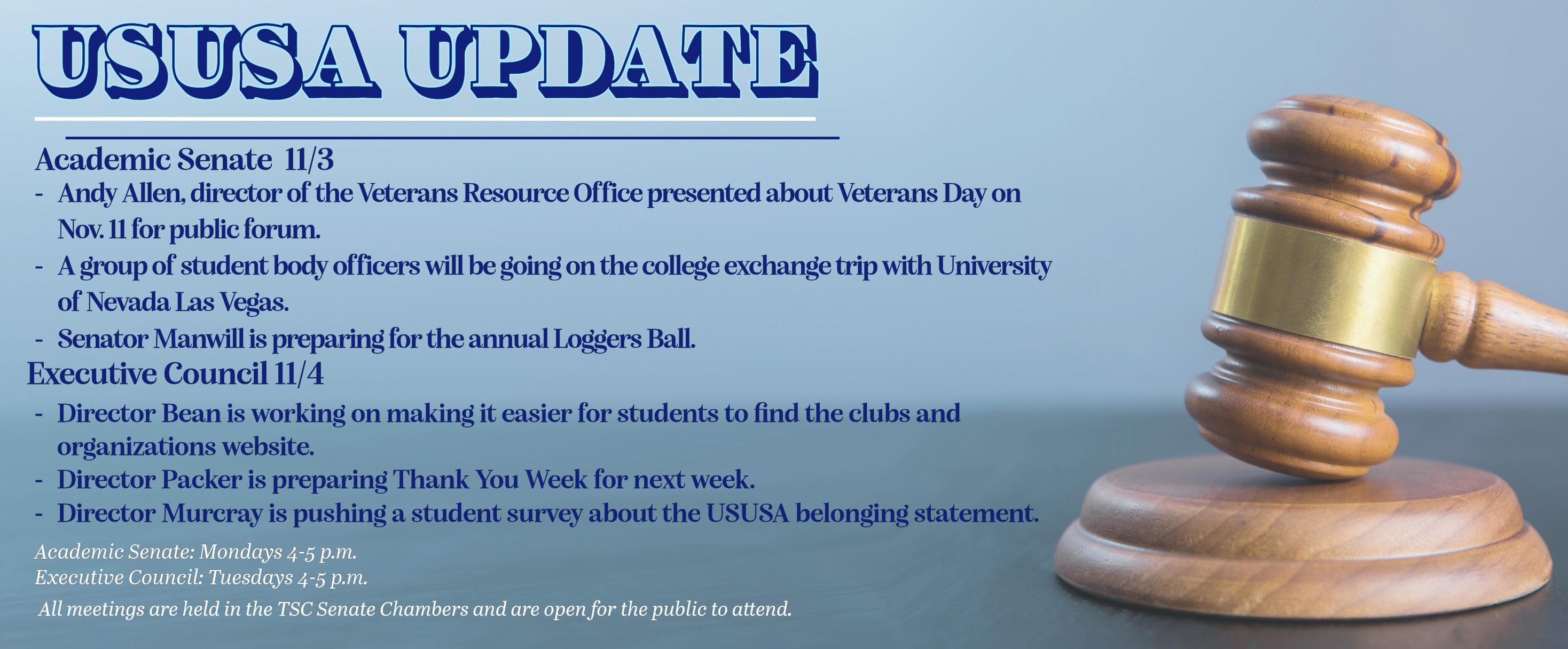 USUSA UPDATE

Academic Senate 11/3

- Andy Allen, director of the Veterans Resource Office presented about Veterans Day on Nov. 11 for public forum.
- A group of student body officers will be going on the college exchange trip with University of Nevada Las Vegas.
- Senator Manwill is preparing for the annual Loggers Ball.

Executive Council 11/4

- Director Bean is working on making it easier for students to find the clubs and organizations website.
- Director Packer is preparing Thank You Week for next week.
- Director Murcray is pushing a student survey about the USUSA belonging statement.

Academic Senate: Mondays 4-5 p.m.
Executive Council: Tuesdays 4-5 p.m.
All meetings are held in the TSC Senate Chambers and are open for the public to attend.